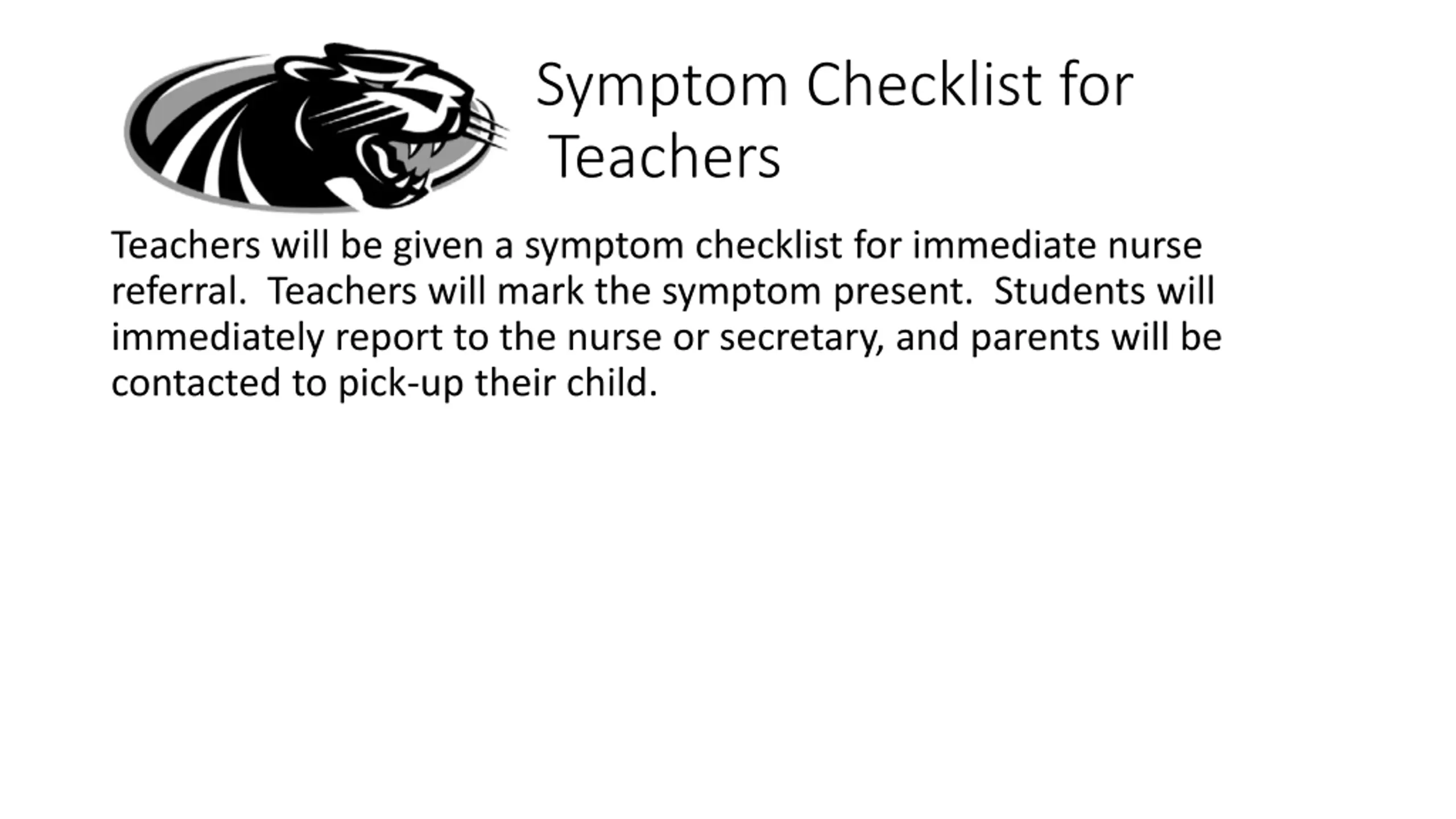 Symptom Checklist for Teachers

Teachers will be given a symptom checklist for immediate nurse referral.  Teachers will mark the symptom present.  Students will immediately report to the nurse or secretary, and parents will be contacted to pick-up their child.